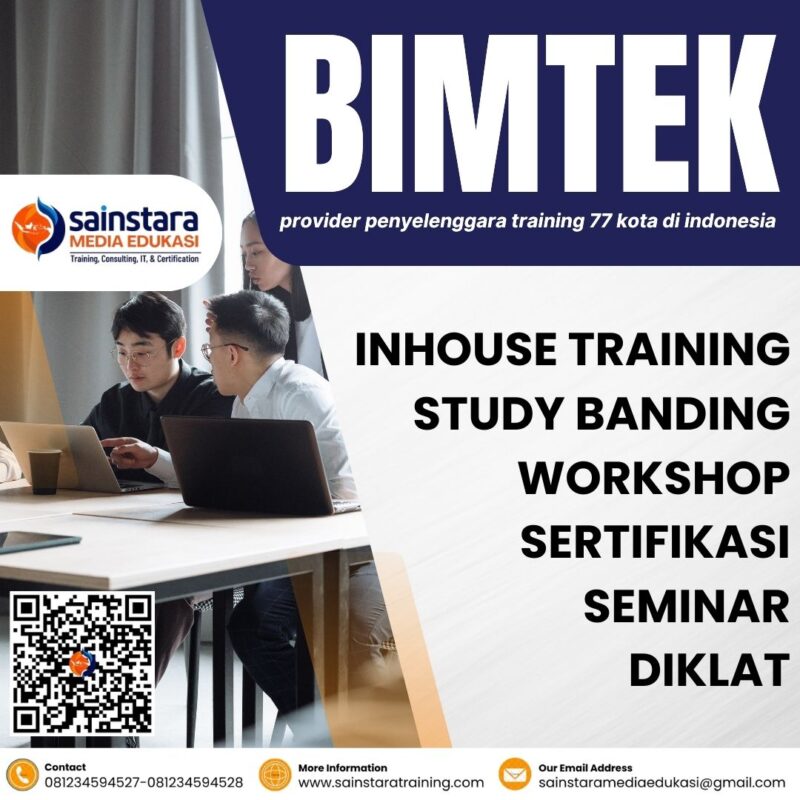 BIMTEK

provider penyelenggara training 77 kota di indonesia

sainstara MEDIA EDUKASI
Training, Consulting, IT, & Certification

INHOUSE TRAINING
STUDY BANDING
WORKSHOP
SERTIFIKASI
SEMINAR
DIKLAT

Contact
081234594527-081234594528

More Information
www.sainstaratraining.com

Our Email Address
sainstaramediaedukasi@gmail.com